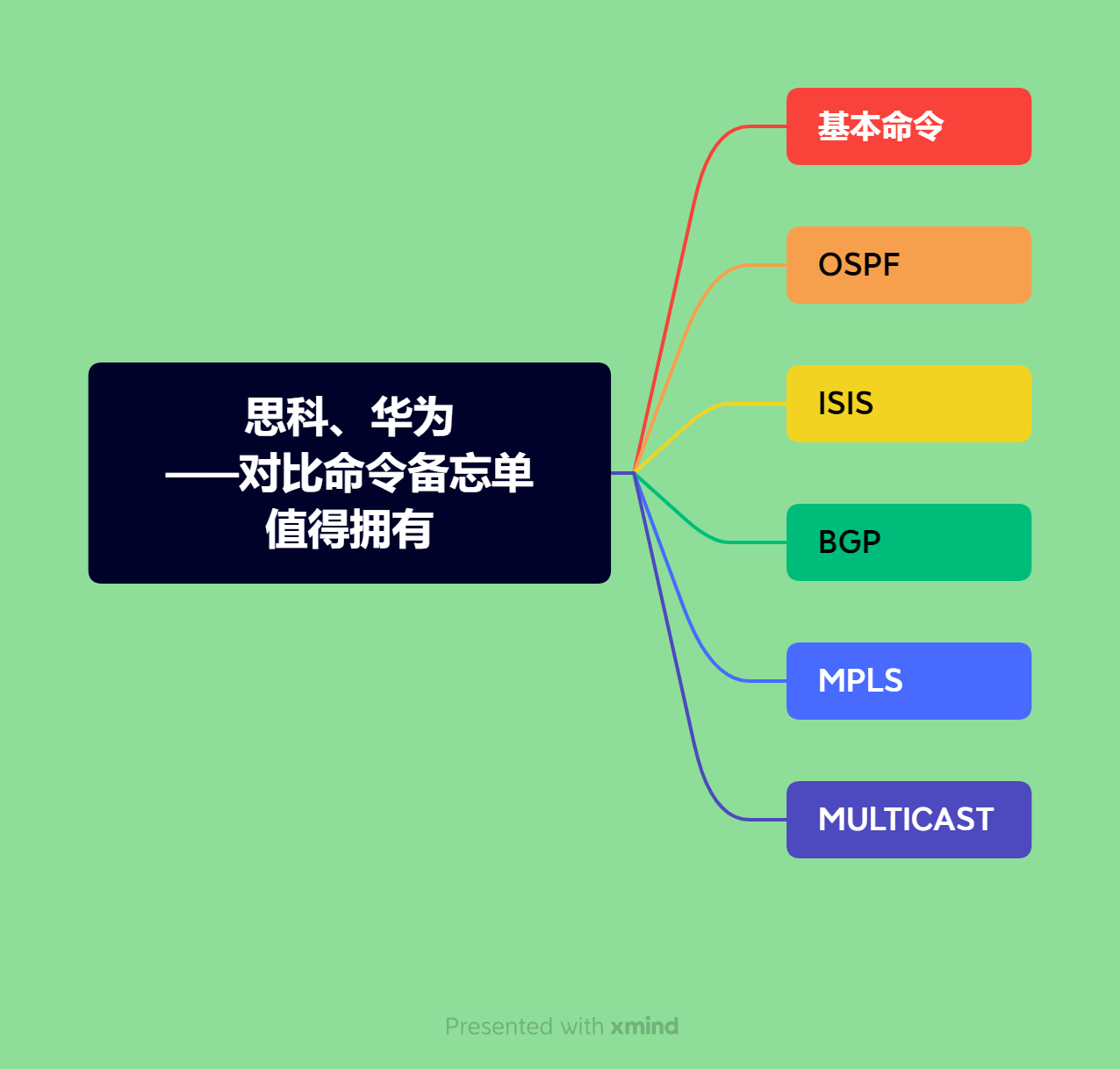 思科、华为
——对比命令备忘单
值得拥有

基本命令

OSPF

ISIS

BGP

MPLS

MULTICAST

Presented with xmind